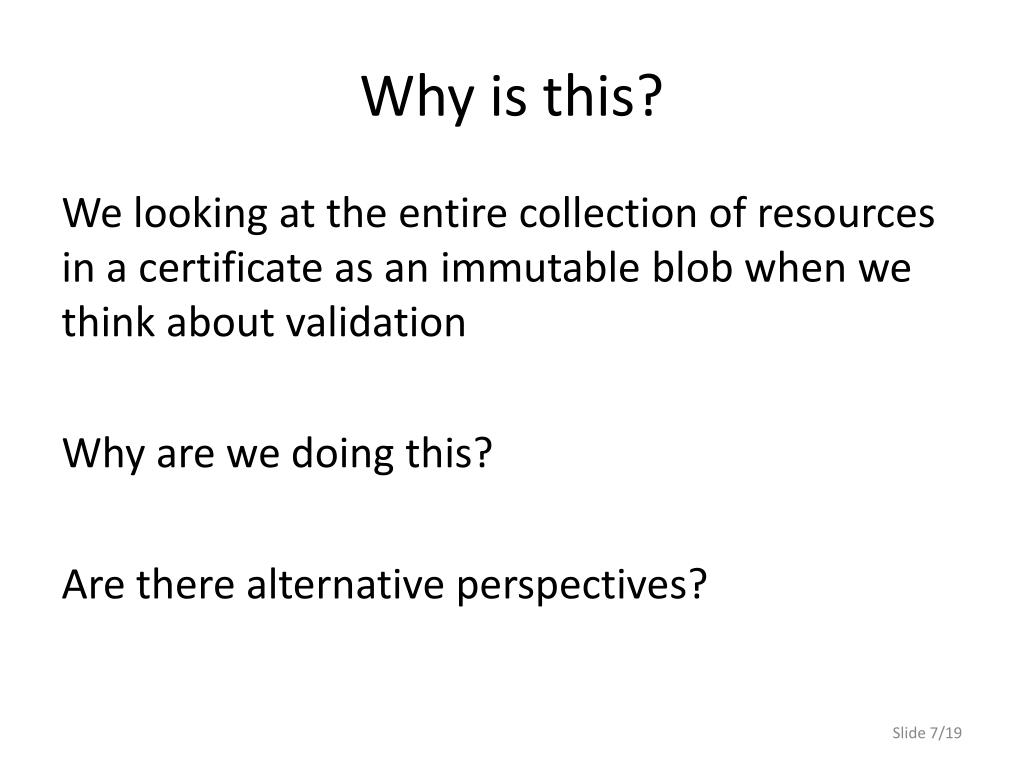 Why is this?

We looking at the entire collection of resources in a certificate as an immutable blob when we think about validation

Why are we doing this?

Are there alternative perspectives?

Slide 7/19